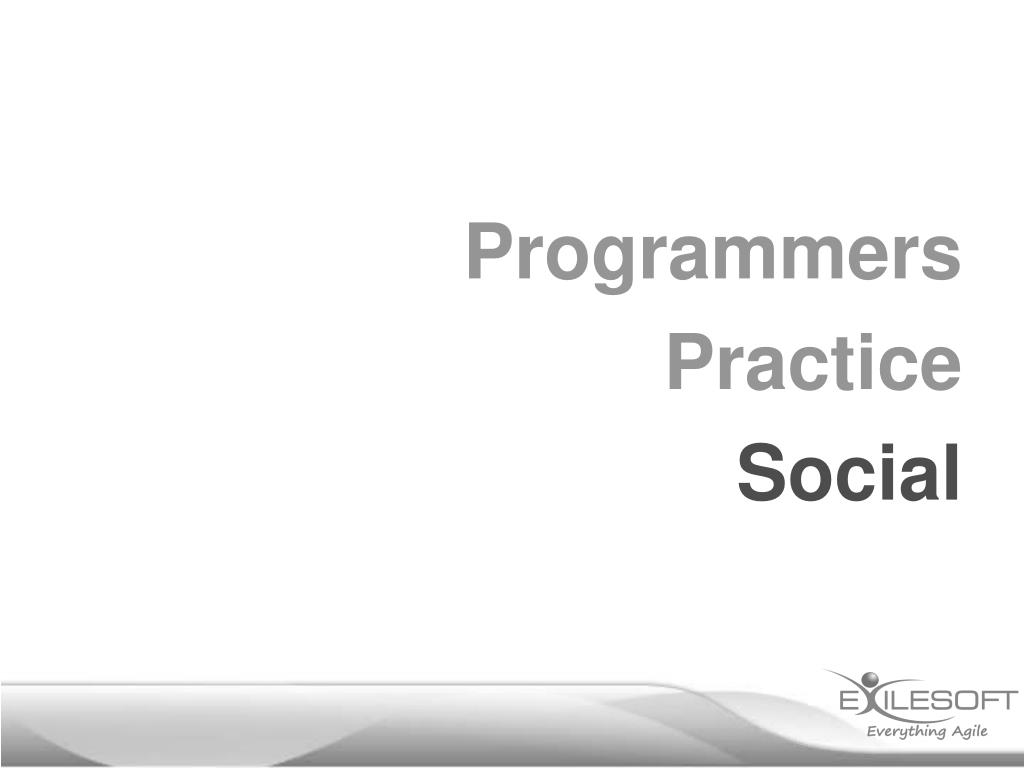 Programmers
Practice
Social

EXILESOFT
Everything Agile